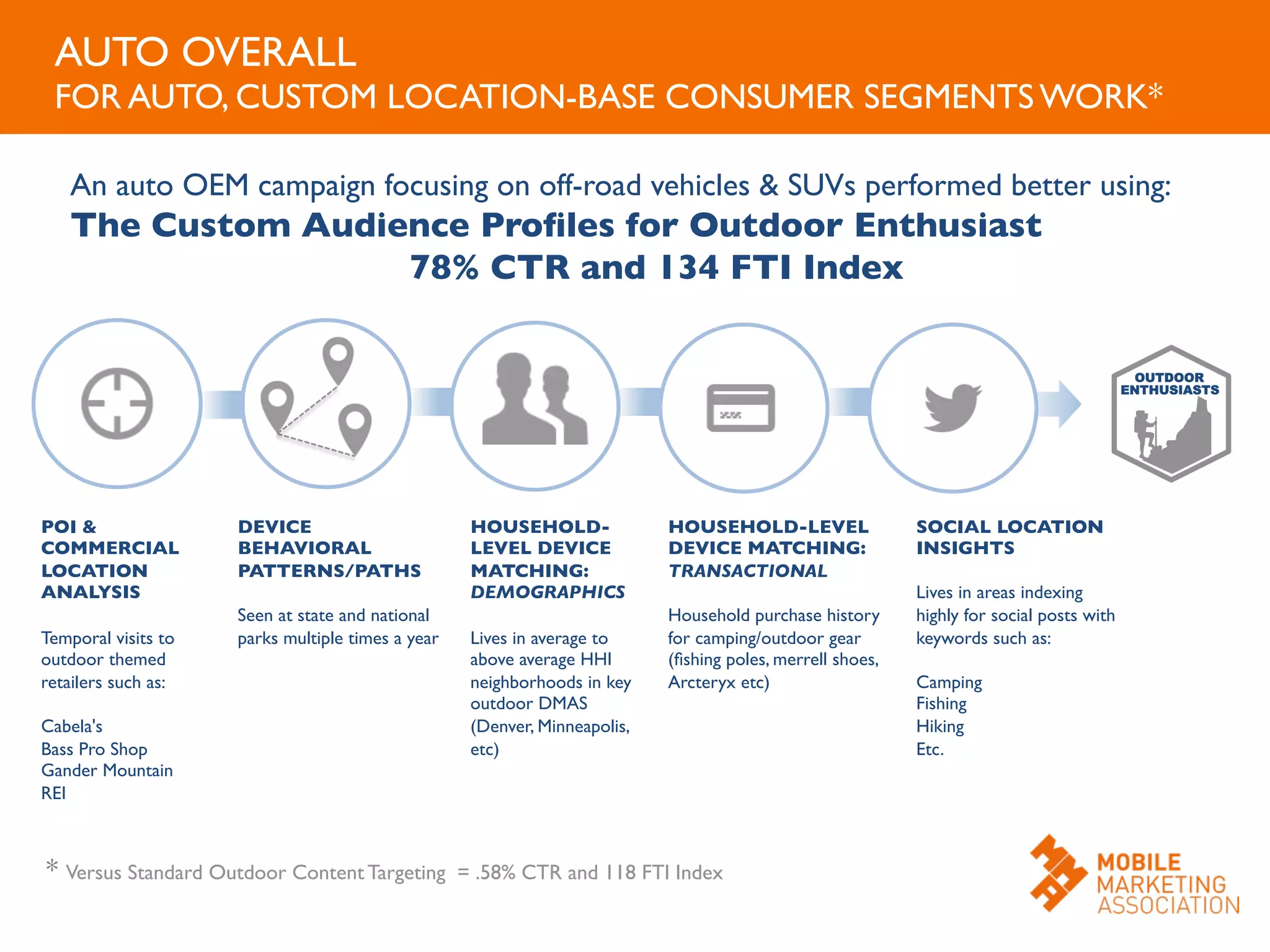 AUTO OVERALL
FOR AUTO, CUSTOM LOCATION-BASE CONSUMER SEGMENTS WORK*

An auto OEM campaign focusing on off-road vehicles & SUVs performed better using:
The Custom Audience Profiles for Outdoor Enthusiast
78% CTR and 134 FTI Index

OUTDOOR ENTHUSIASTS

POI & COMMERCIAL LOCATION ANALYSIS

Temporal visits to outdoor themed retailers such as:

Cabela's
Bass Pro Shop
Gander Mountain
REI

DEVICE BEHAVIORAL PATTERNS/PATHS

Seen at state and national parks multiple times a year

HOUSEHOLD-LEVEL DEVICE MATCHING: DEMOGRAPHICS

Lives in average to above average HHI neighborhoods in key outdoor DMAS (Denver, Minneapolis, etc)

HOUSEHOLD-LEVEL DEVICE MATCHING: TRANSACTIONAL

Household purchase history for camping/outdoor gear (fishing poles, merrell shoes, Arcteryx etc)

SOCIAL LOCATION INSIGHTS

Lives in areas indexing highly for social posts with keywords such as:

Camping
Fishing
Hiking
Etc.

* Versus Standard Outdoor Content Targeting = .58% CTR and 118 FTI Index

MOBILE MARKETING ASSOCIATION